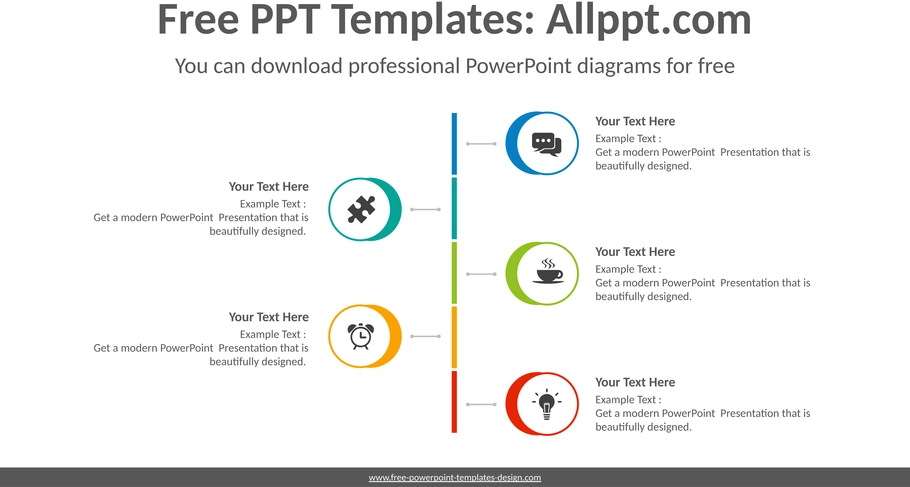 Free PPT Templates: Allppt.com

You can download professional PowerPoint diagrams for free

Your Text Here
Example Text :
Get a modern PowerPoint Presentation that is beautifully designed.

Your Text Here
Example Text :
Get a modern PowerPoint Presentation that is beautifully designed.

Your Text Here
Example Text :
Get a modern PowerPoint Presentation that is beautifully designed.

Your Text Here
Example Text :
Get a modern PowerPoint Presentation that is beautifully designed.

Your Text Here
Example Text :
Get a modern PowerPoint Presentation that is beautifully designed.

www.free-powerpoint-templates-design.com